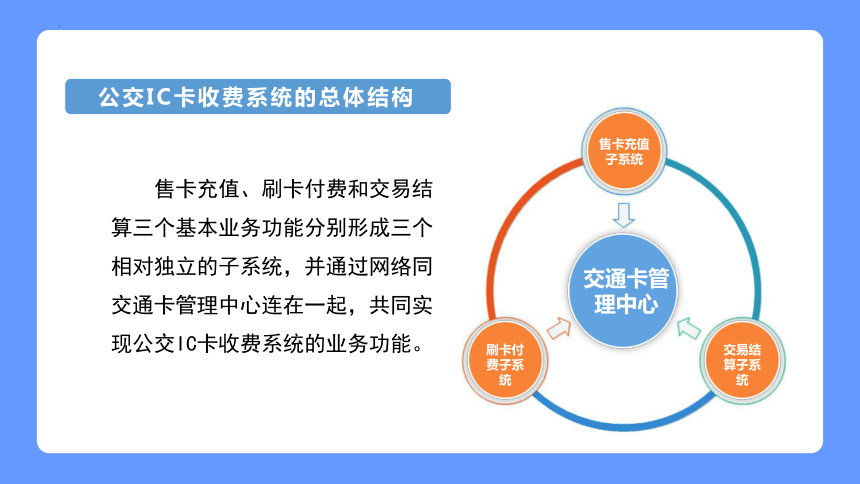 公交IC卡收费系统的总体结构

售卡充值、刷卡付费和交易结算三个基本业务功能分别形成三个相对独立的子系统，并通过网络同交通卡管理中心连在一起，共同实现公交IC卡收费系统的业务功能。

售卡充值子系统

交通卡管理中心

刷卡付费子系统

交易结算子系统